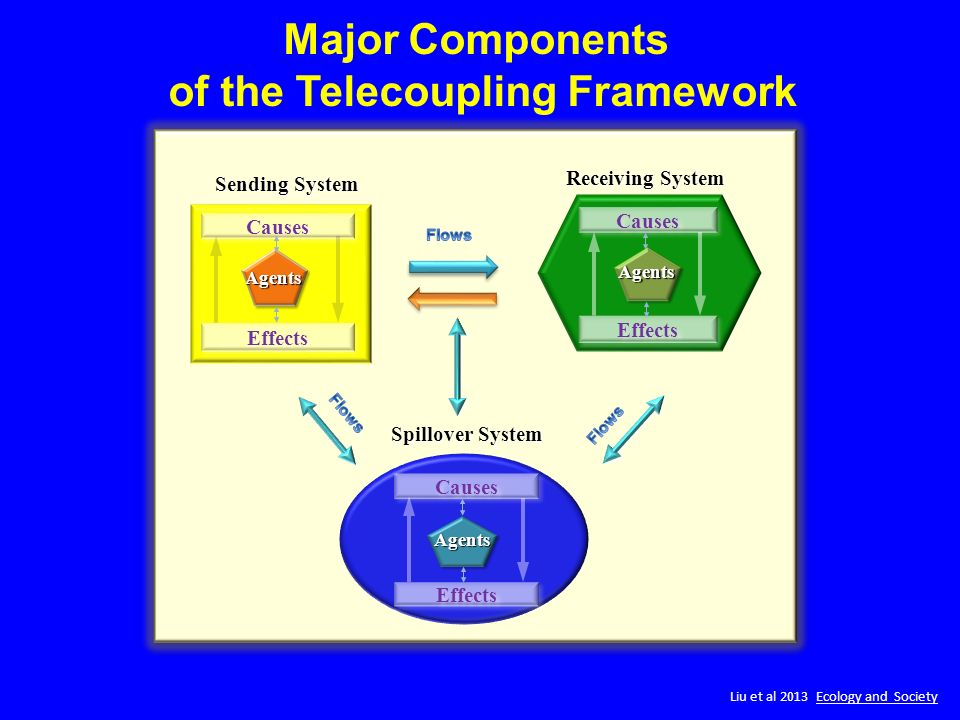 Major Components
of the Telecoupling Framework

Sending System

Causes

Agents

Effects

Flows

Receiving System

Causes

Agents

Effects

Flows

Spillover System

Flows

Causes

Agents

Effects

Liu et al 2013 Ecology and Society